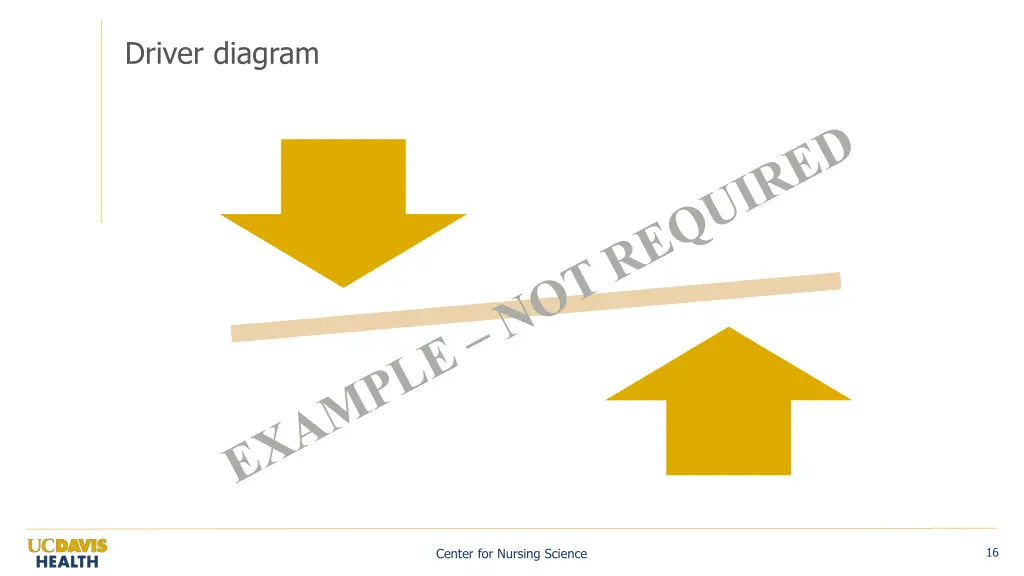 Driver diagram

EXAMPLE – NOT REQUIRED

UCDAVIS HEALTH

Center for Nursing Science

16